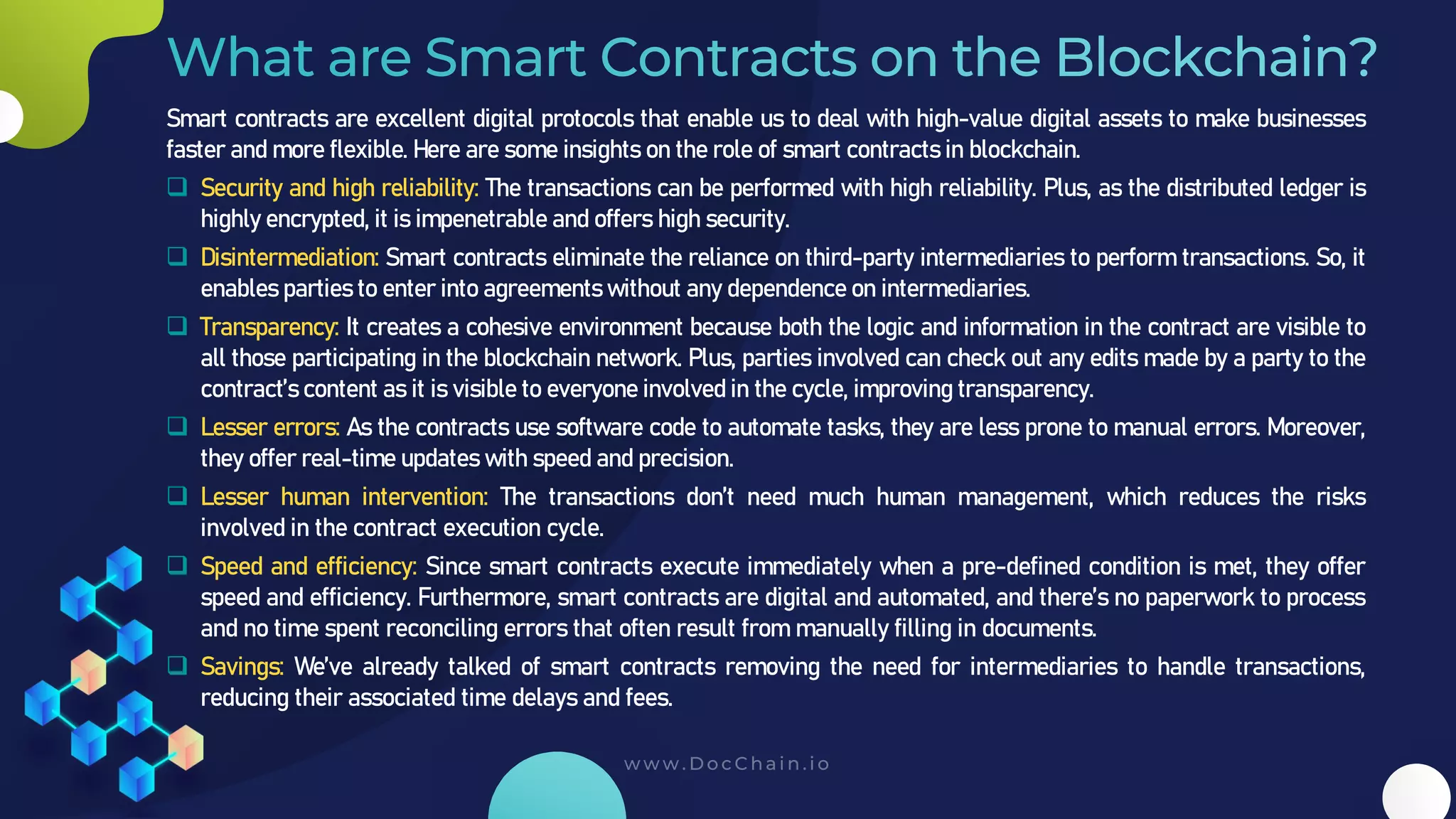 What are Smart Contracts on the Blockchain?

Smart contracts are excellent digital protocols that enable us to deal with high-value digital assets to make businesses faster and more flexible. Here are some insights on the role of smart contracts in blockchain.

❑ Security and high reliability: The transactions can be performed with high reliability. Plus, as the distributed ledger is highly encrypted, it is impenetrable and offers high security.

❑ Disintermediation: Smart contracts eliminate the reliance on third-party intermediaries to perform transactions. So, it enables parties to enter into agreements without any dependence on intermediaries.

❑ Transparency: It creates a cohesive environment because both the logic and information in the contract are visible to all those participating in the blockchain network. Plus, parties involved can check out any edits made by a party to the contract's content as it is visible to everyone involved in the cycle, improving transparency.

❑ Lesser errors: As the contracts use software code to automate tasks, they are less prone to manual errors. Moreover, they offer real-time updates with speed and precision.

❑ Lesser human intervention: The transactions don't need much human management, which reduces the risks involved in the contract execution cycle.

❑ Speed and efficiency: Since smart contracts execute immediately when a pre-defined condition is met, they offer speed and efficiency. Furthermore, smart contracts are digital and automated, and there's no paperwork to process and no time spent reconciling errors that often result from manually filling in documents.

❑ Savings: We've already talked of smart contracts removing the need for intermediaries to handle transactions, reducing their associated time delays and fees.

www.DocChain.io